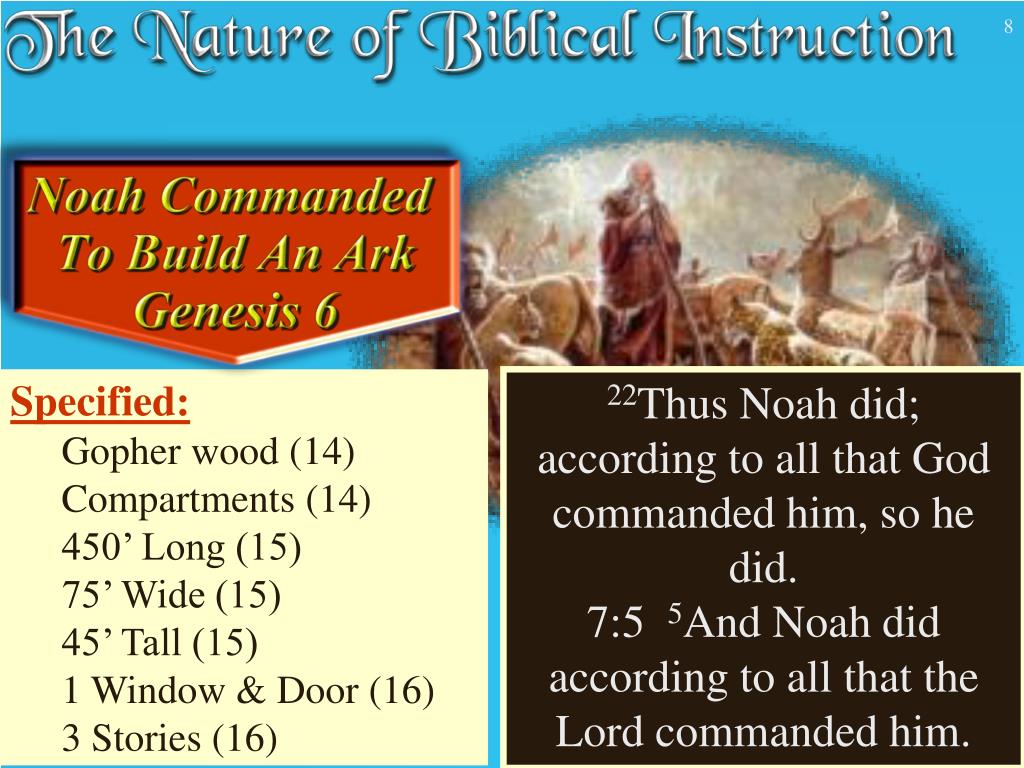 The Nature of Biblical Instruction

8

Noah Commanded To Build An Ark Genesis 6

Specified:
Gopher wood (14)
Compartments (14)
450’ Long (15)
75’ Wide (15)
45’ Tall (15)
1 Window & Door (16)
3 Stories (16)

$^{22}$Thus Noah did; according to all that God commanded him, so he did.
7:5 $^{5}$And Noah did according to all that the Lord commanded him.